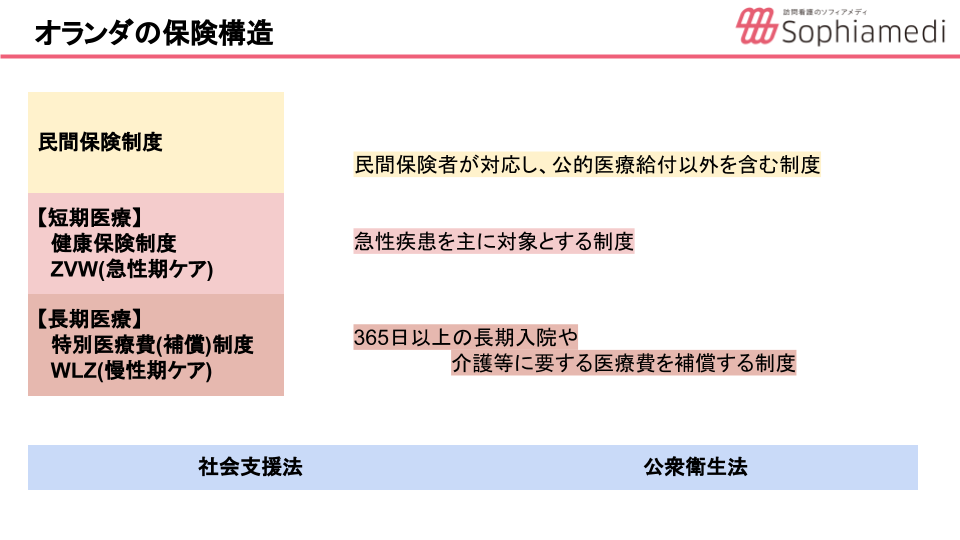 オランダの保険構造

訪問看護のソフィアメディ
Sophiamedi

民間保険制度

民間保険者が対応し、公的医療給付以外を含む制度

【短期医療】
健康保険制度
ZVW(急性期ケア)

急性疾患を主に対象とする制度

【長期医療】
特別医療費(補償)制度
WLZ(慢性期ケア)

365日以上の長期入院や
介護等に要する医療費を補償する制度

社会支援法

公衆衛生法